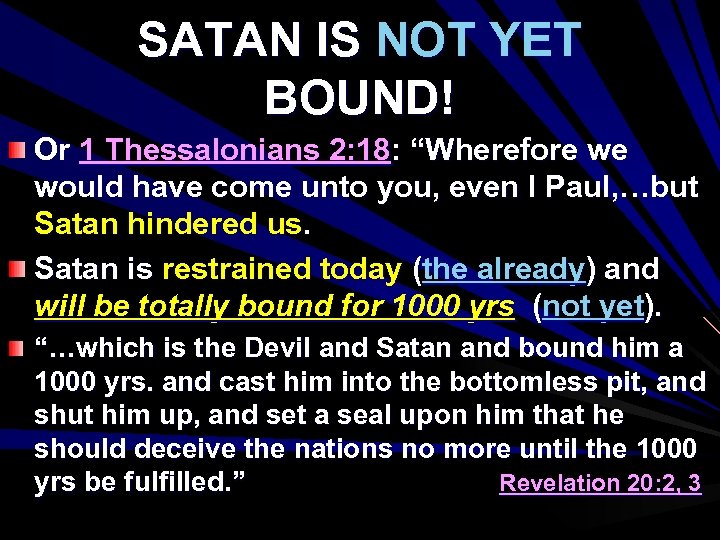 SATAN IS NOT YET BOUND!

Or 1 Thessalonians 2:18: “Wherefore we would have come unto you, even I Paul,…but Satan hindered us.

Satan is restrained today (the already) and will be totally bound for 1000 yrs (not yet).

“…which is the Devil and Satan and bound him a 1000 yrs. and cast him into the bottomless pit, and shut him up, and set a seal upon him that he should deceive the nations no more until the 1000 yrs be fulfilled.” Revelation 20:2, 3